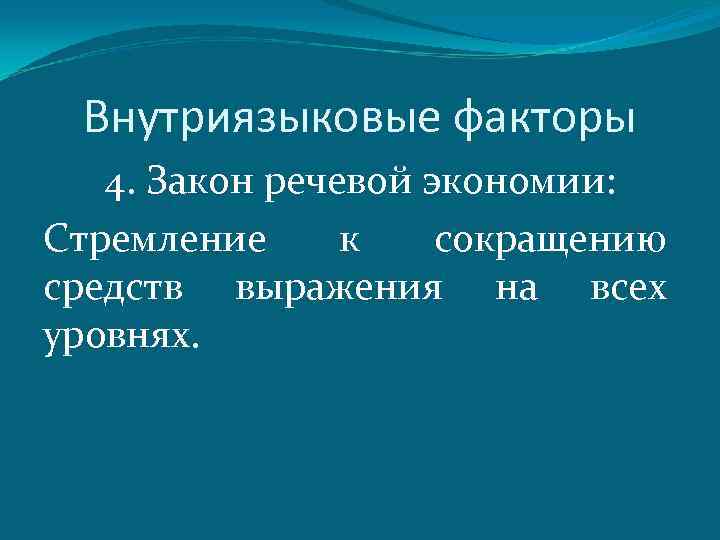 Внутриязыковые факторы

4. Закон речевой экономии:

Стремление к сокращению средств выражения на всех уровнях.